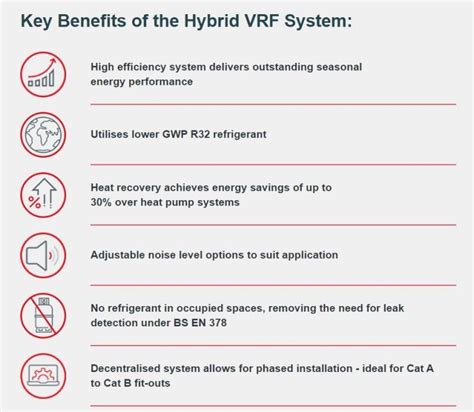 Key Benefits of the Hybrid VRF System:

High efficiency system delivers outstanding seasonal energy performance

Utilises lower GWP R32 refrigerant

Heat recovery achieves energy savings of up to 30% over heat pump systems

Adjustable noise level options to suit application

No refrigerant in occupied spaces, removing the need for leak detection under BS EN 378

Decentralised system allows for phased installation - ideal for Cat A to Cat B fit-outs